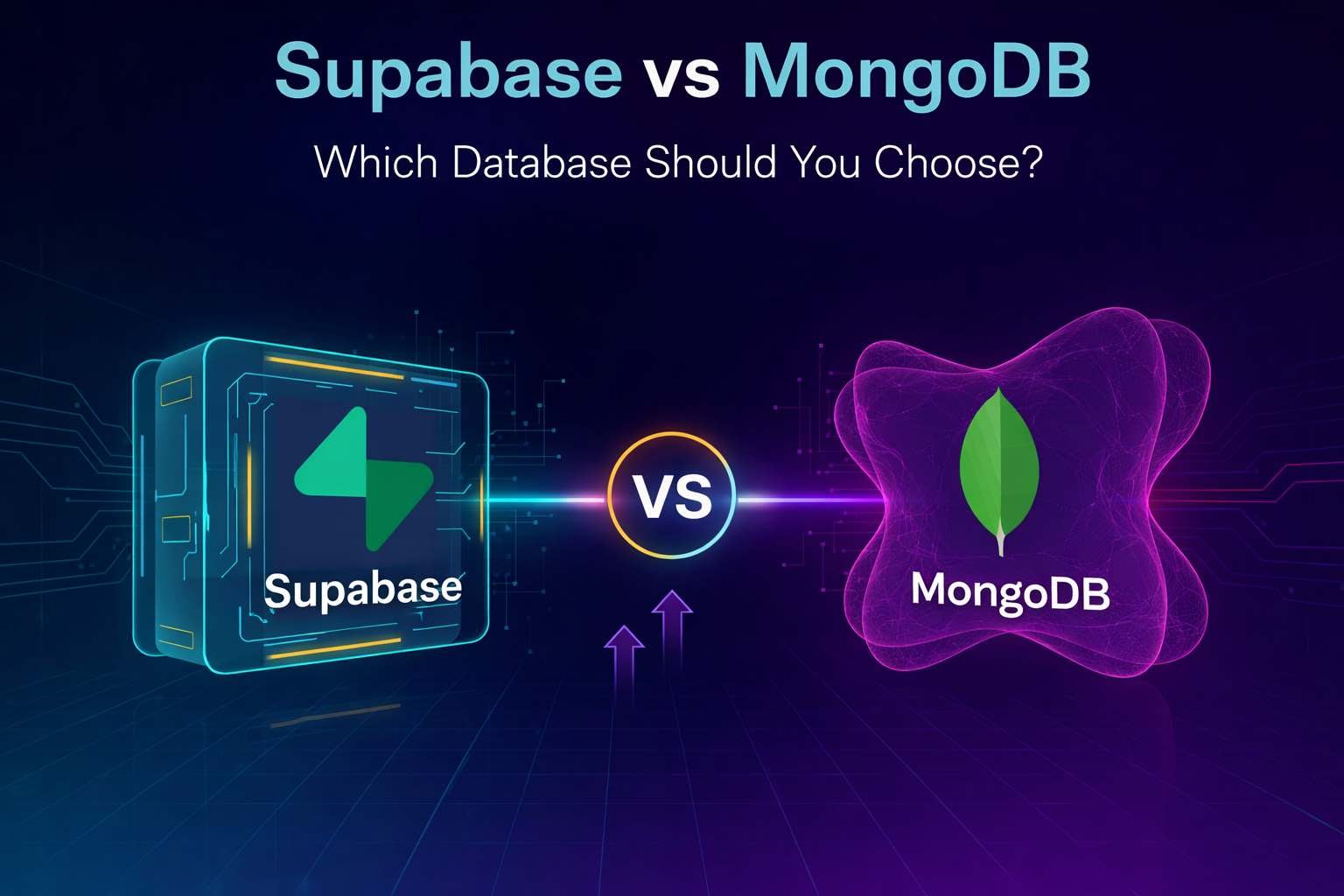 Supabase vs MongoDB

Which Database Should You Choose?

Supabase

VS

MongoDB